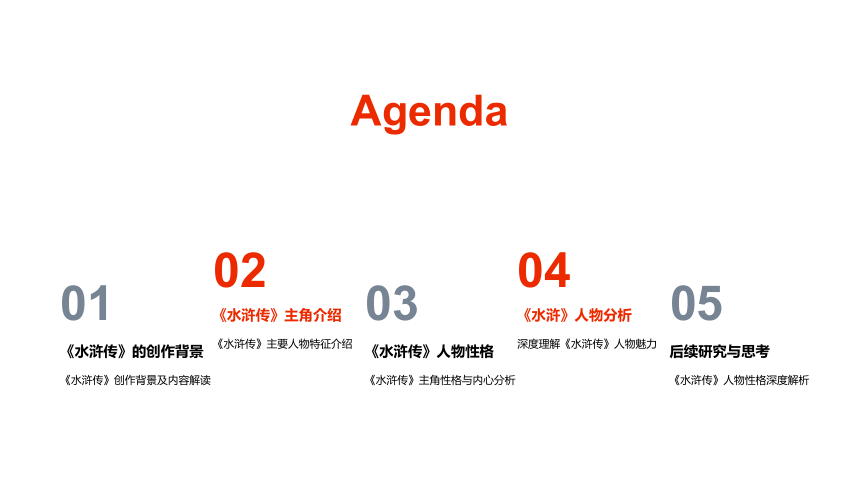 Agenda

01
《水浒传》的创作背景
《水浒传》创作背景及内容解读

02
《水浒传》主角介绍
《水浒传》主要人物特征介绍

03
《水浒传》人物性格
《水浒传》主角性格与内心分析

04
《水浒》人物分析
深度理解《水浒传》人物魅力

05
后续研究与思考
《水浒传》人物性格深度解析